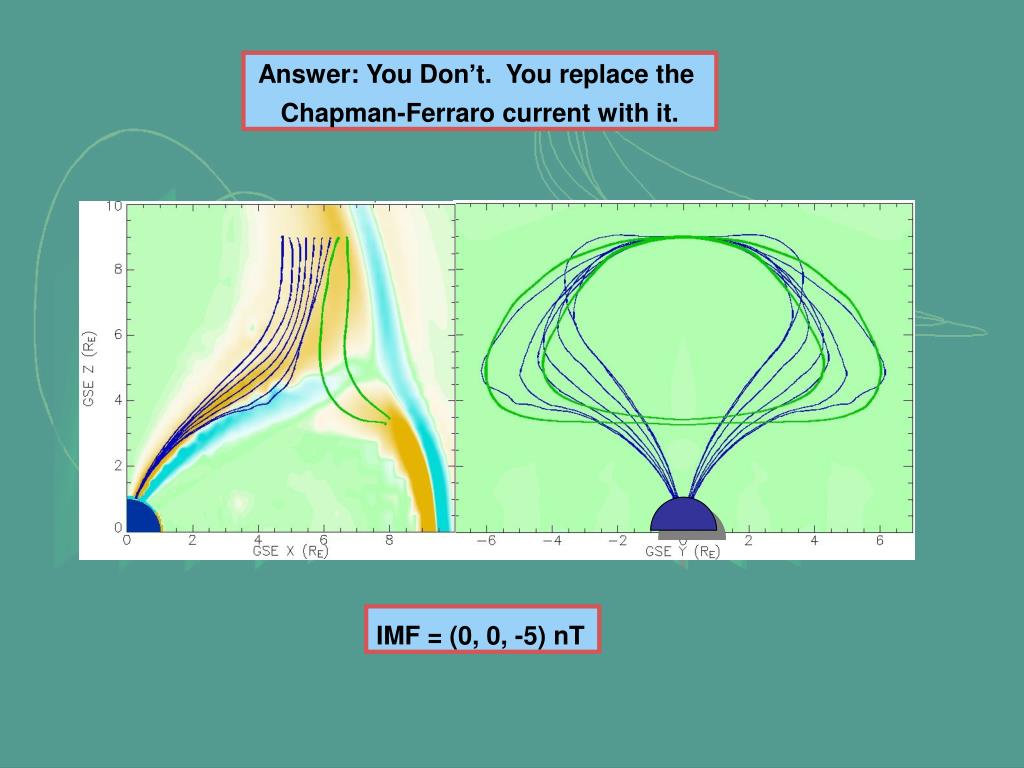 Answer: You Don't. You replace the Chapman-Ferraro current with it.

10
8
6
4
2
0
GSE Z ($R_E$)
0 2 4 6 8
GSE X ($R_E$)

−6 −4 −2 0 2 4 6
GSE Y ($R_E$)

IMF = (0, 0, -5) nT